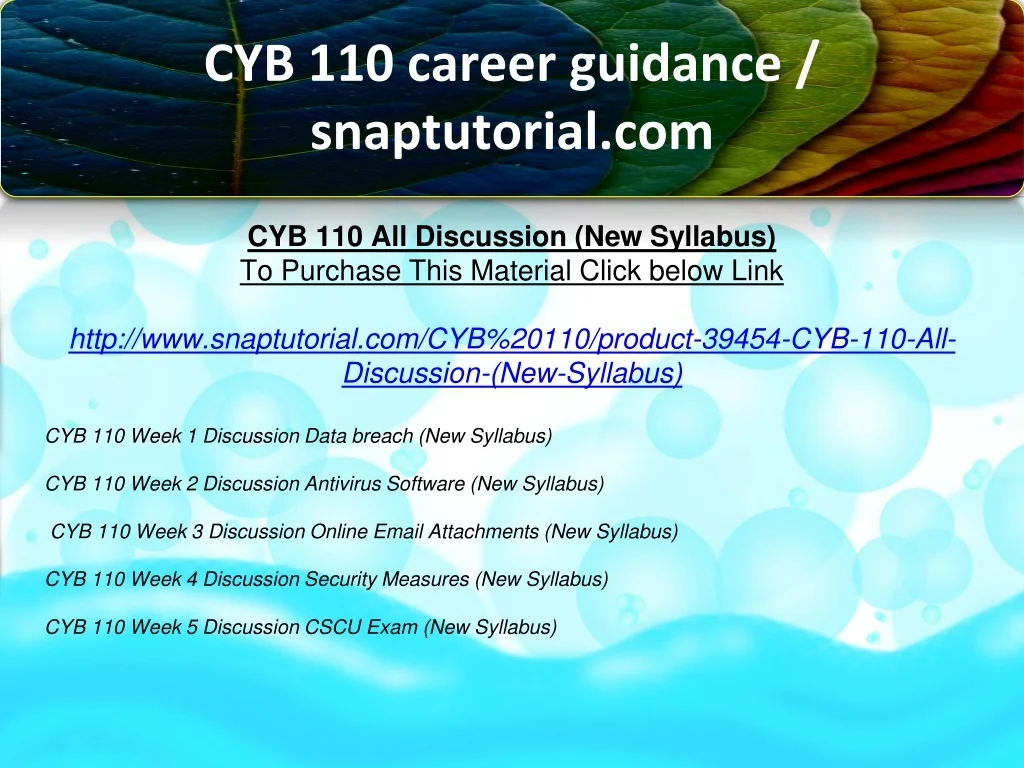 CYB 110 career guidance / snaptutorial.com

CYB 110 All Discussion (New Syllabus)
To Purchase This Material Click below Link

http://www.snaptutorial.com/CYB%20110/product-39454-CYB-110-All-Discussion-(New-Syllabus)

CYB 110 Week 1 Discussion Data breach (New Syllabus)

CYB 110 Week 2 Discussion Antivirus Software (New Syllabus)

CYB 110 Week 3 Discussion Online Email Attachments (New Syllabus)

CYB 110 Week 4 Discussion Security Measures (New Syllabus)

CYB 110 Week 5 Discussion CSCU Exam (New Syllabus)